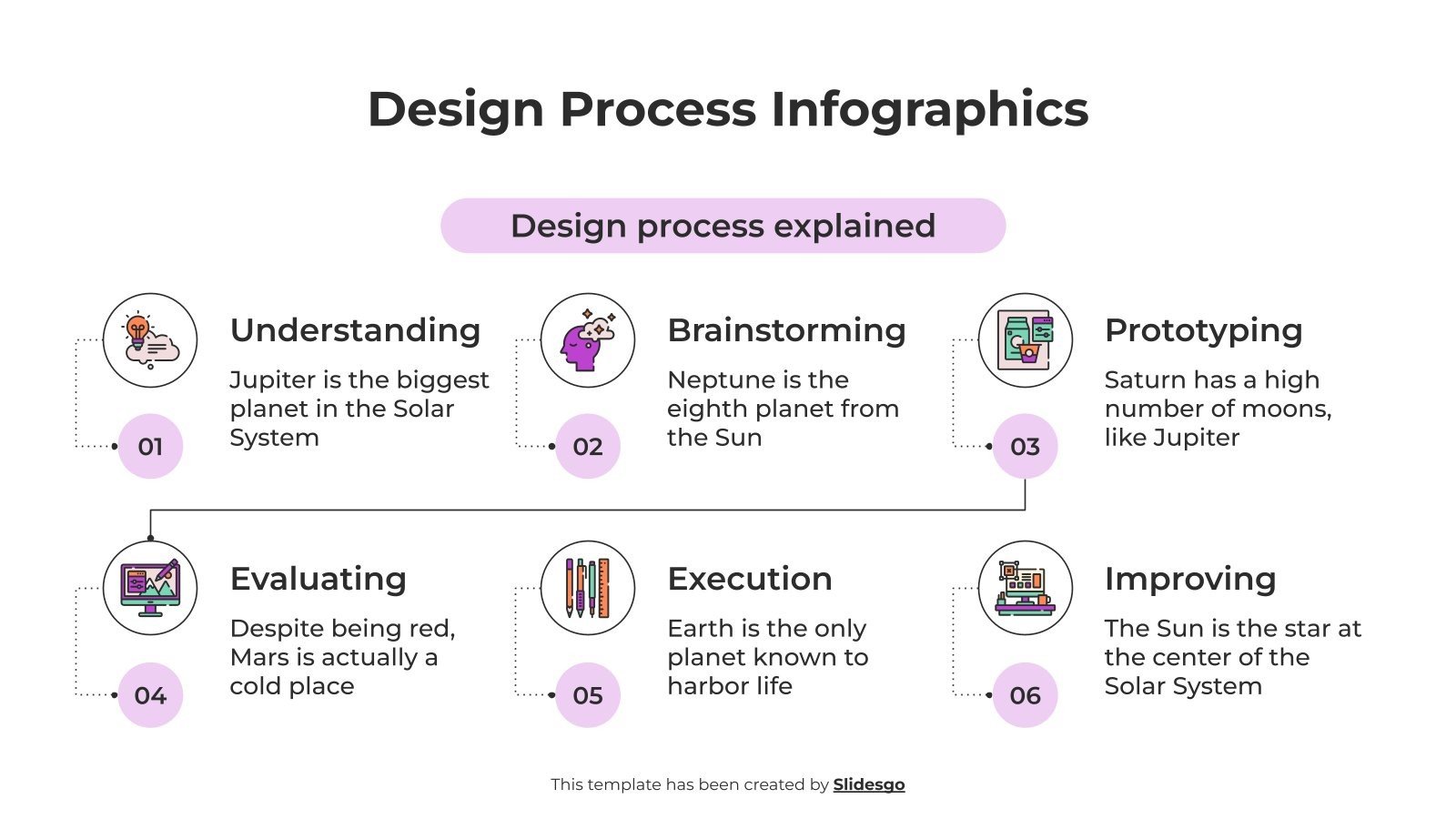 Design Process Infographics

Design process explained

Understanding
Jupiter is the biggest planet in the Solar System
01

Brainstorming
Neptune is the eighth planet from the Sun
02

Prototyping
Saturn has a high number of moons, like Jupiter
03

Evaluating
Despite being red, Mars is actually a cold place
04

Execution
Earth is the only planet known to harbor life
05

Improving
The Sun is the star at the center of the Solar System
06

This template has been created by Slidesgo